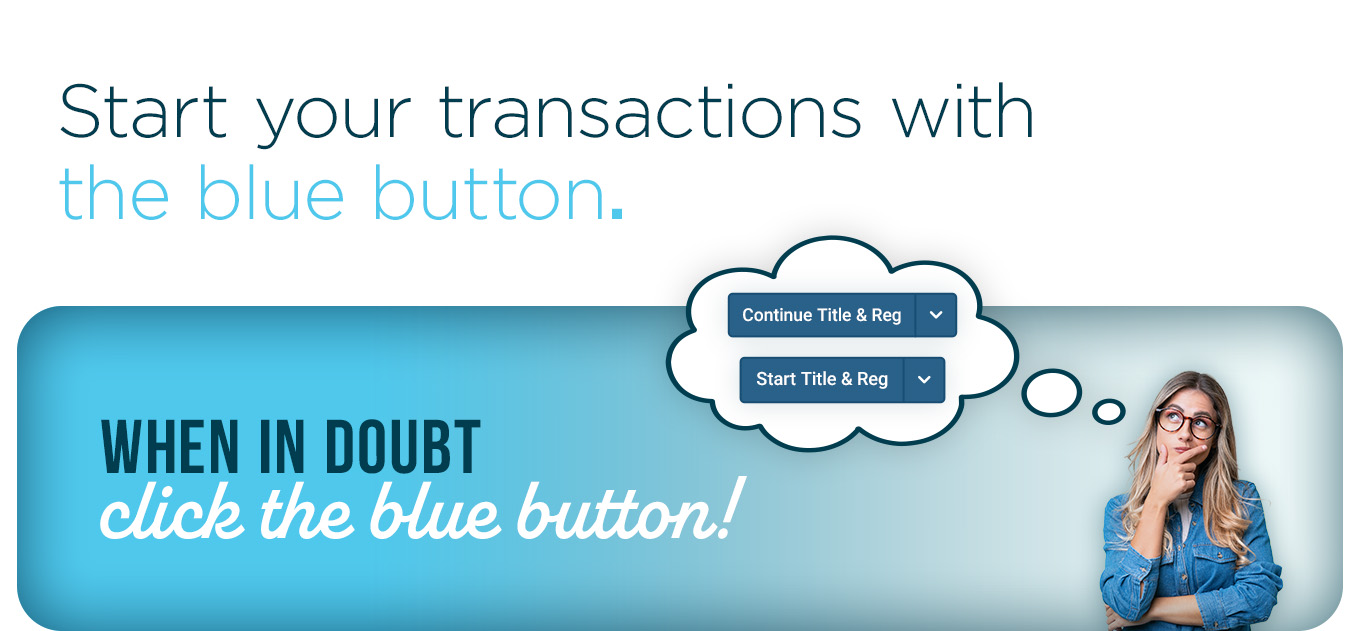 Start your transactions with the blue button.

Continue Title & Reg

Start Title & Reg

WHEN IN DOUBT
click the blue button!